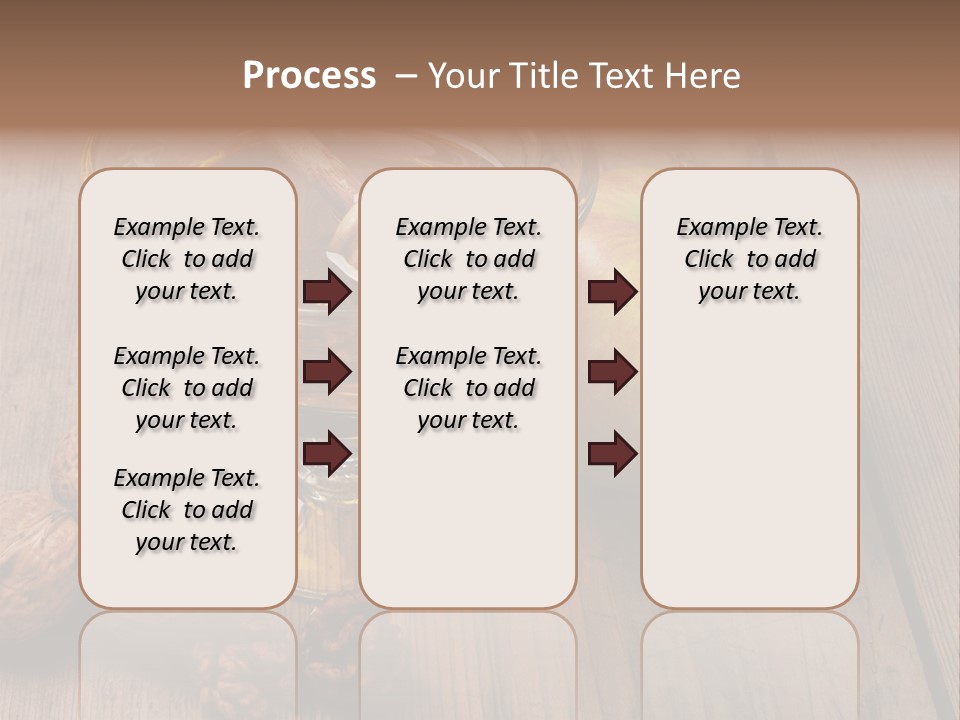 Process – Your Title Text Here

Example Text. Click to add your text.

Example Text. Click to add your text.

Example Text. Click to add your text.

Example Text. Click to add your text.

Example Text. Click to add your text.

Example Text. Click to add your text.